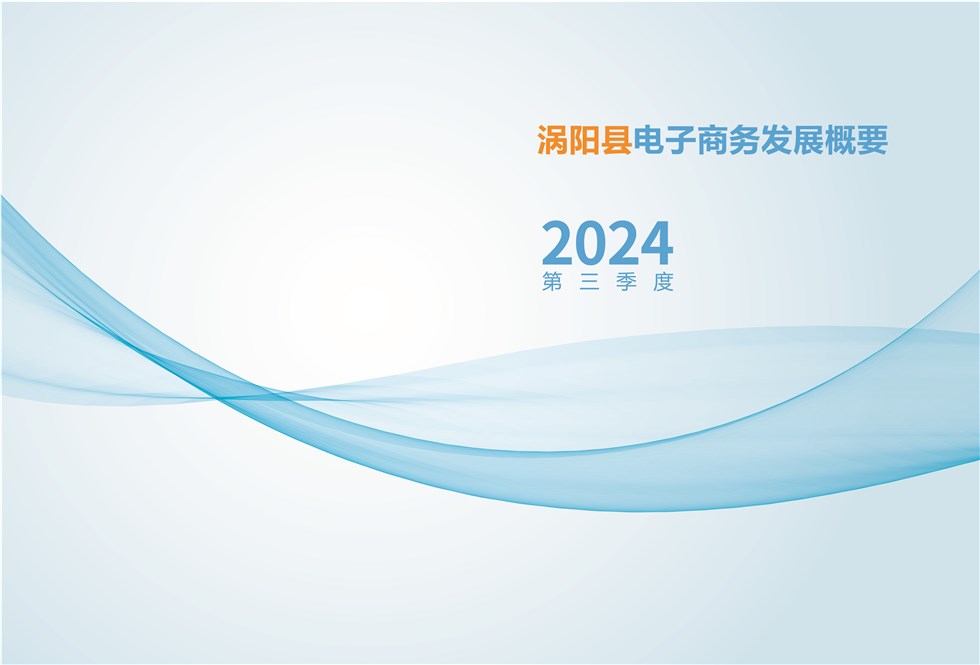 涡阳县电子商务发展概要

2024
第三季度